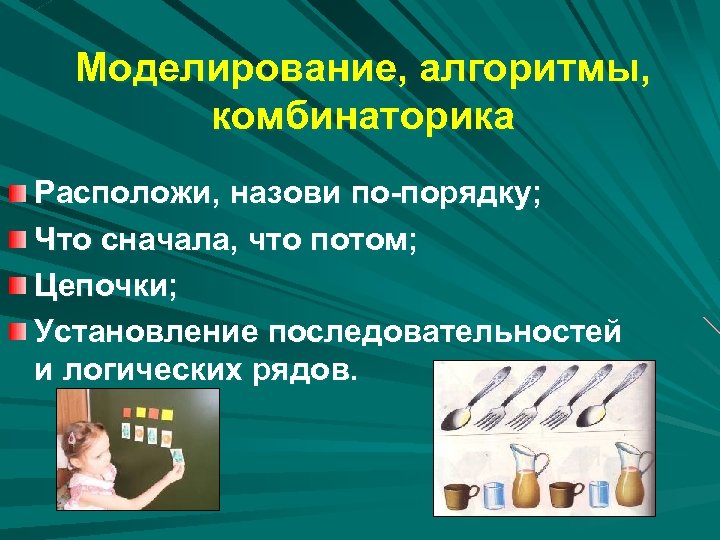 Моделирование, алгоритмы, комбинаторика

Расположи, назови по-порядку;

Что сначала, что потом;

Цепочки;

Установление последовательностей и логических рядов.